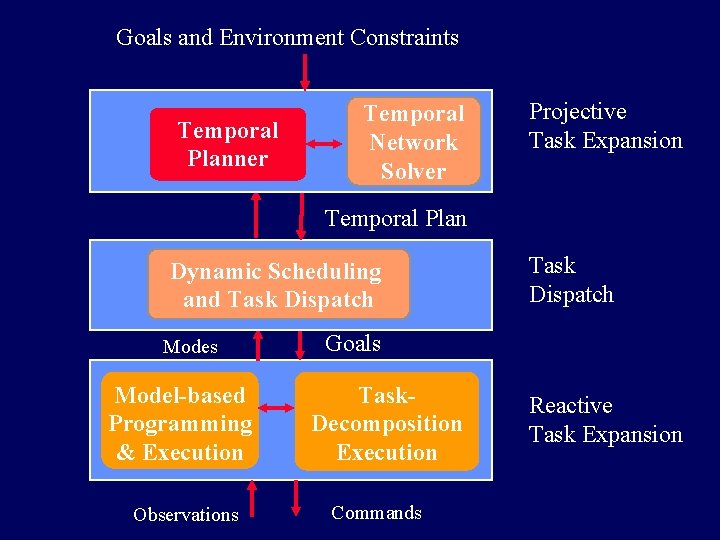 Goals and Environment Constraints

Temporal Planner

Temporal Network Solver

Projective Task Expansion

Temporal Plan

Dynamic Scheduling and Task Dispatch

Task Dispatch

Modes

Goals

Model-based Programming & Execution

Task-Decomposition Execution

Reactive Task Expansion

Observations

Commands